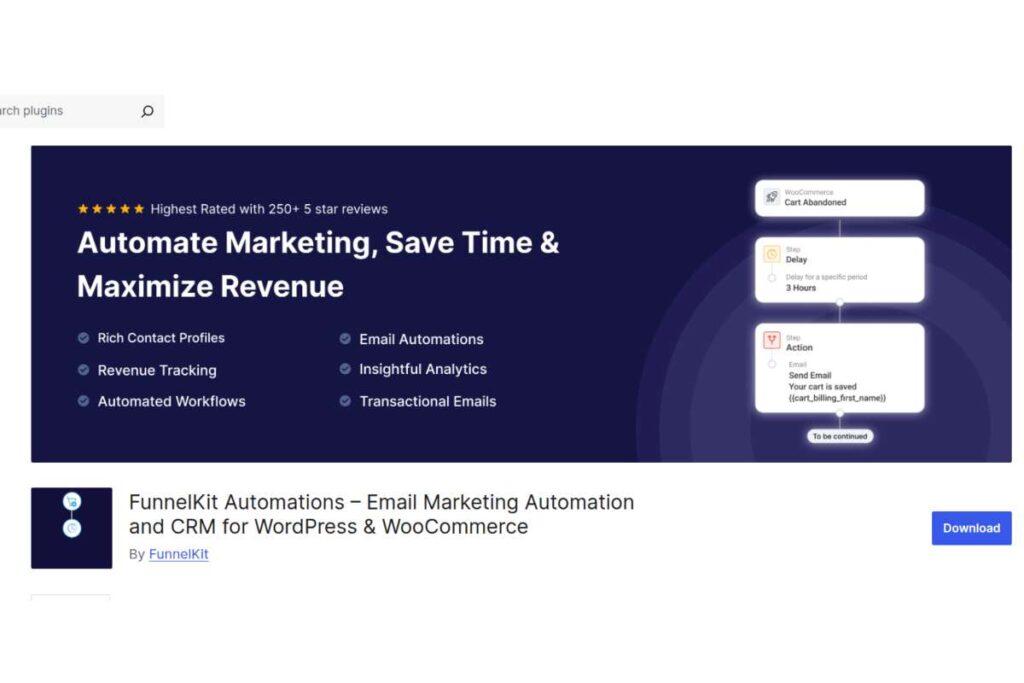 arch plugins

★★★★★ Highest Rated with 250+ 5 star reviews

Automate Marketing, Save Time & Maximize Revenue

Rich Contact Profiles
Revenue Tracking
Automated Workflows

Email Automations
Insightful Analytics
Transactional Emails

WooCommerce
Cart Abandoned

Step
Delay
Delay for a specific period
3 Hours

Step
Action
Email
Send Email
Your cart is saved
{{cart_billing_first_name}}

To be continued

FunnelKit Automations – Email Marketing Automation and CRM for WordPress & WooCommerce

By FunnelKit

Download